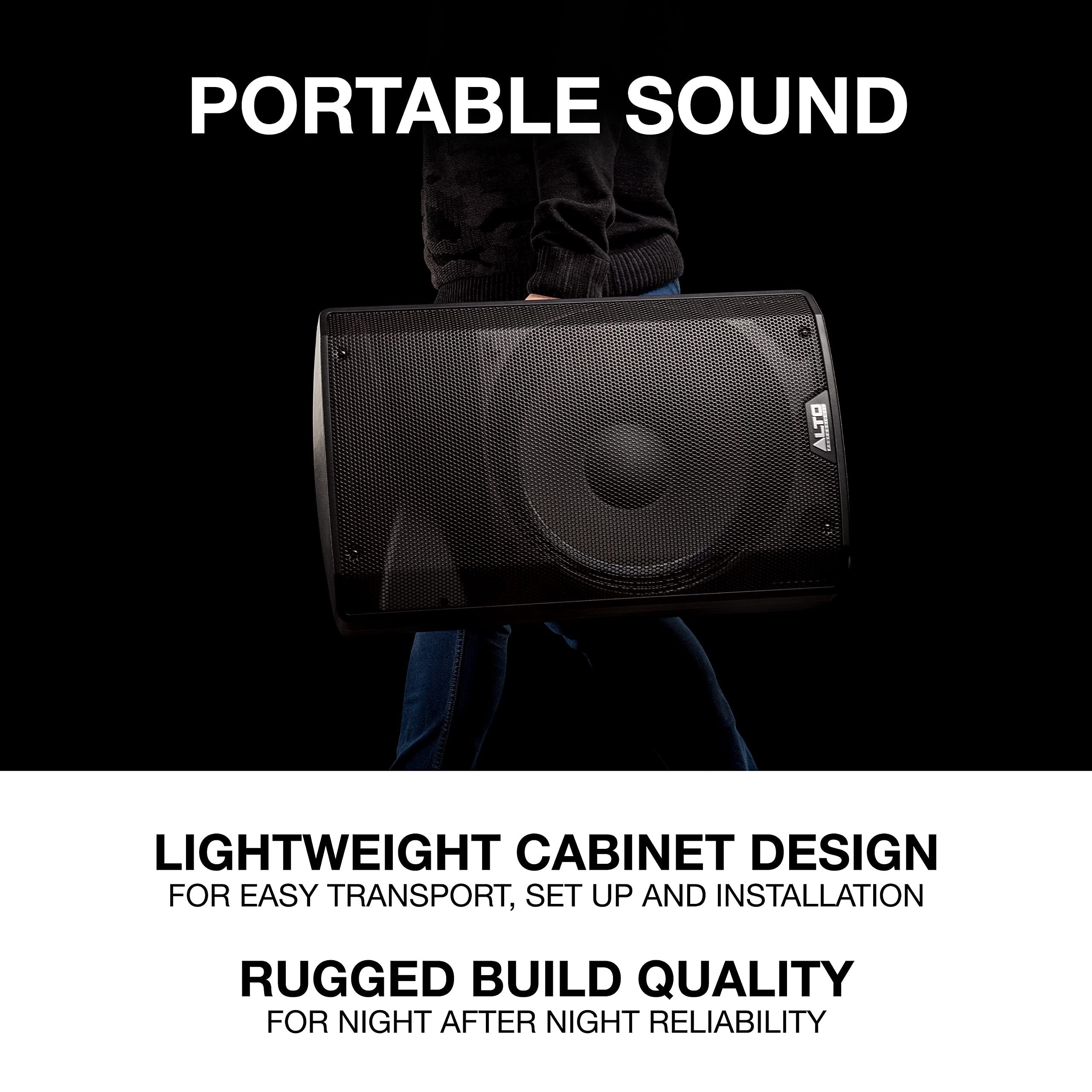 PORTABLE SOUND

ALTO PROFESSIONAL

LIGHTWEIGHT CABINET DESIGN
FOR EASY TRANSPORT, SET UP AND INSTALLATION

RUGGED BUILD QUALITY
FOR NIGHT AFTER NIGHT RELIABILITY